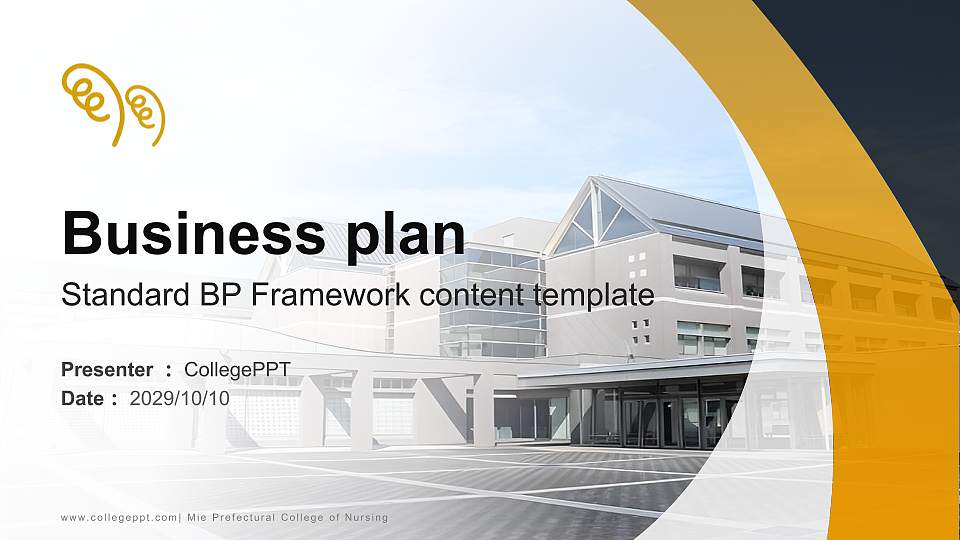 Business plan

Standard BP Framework content template

Presenter ： CollegePPT
Date： 2029/10/10

www.collegeppt.com| Mie Prefectural College of Nursing